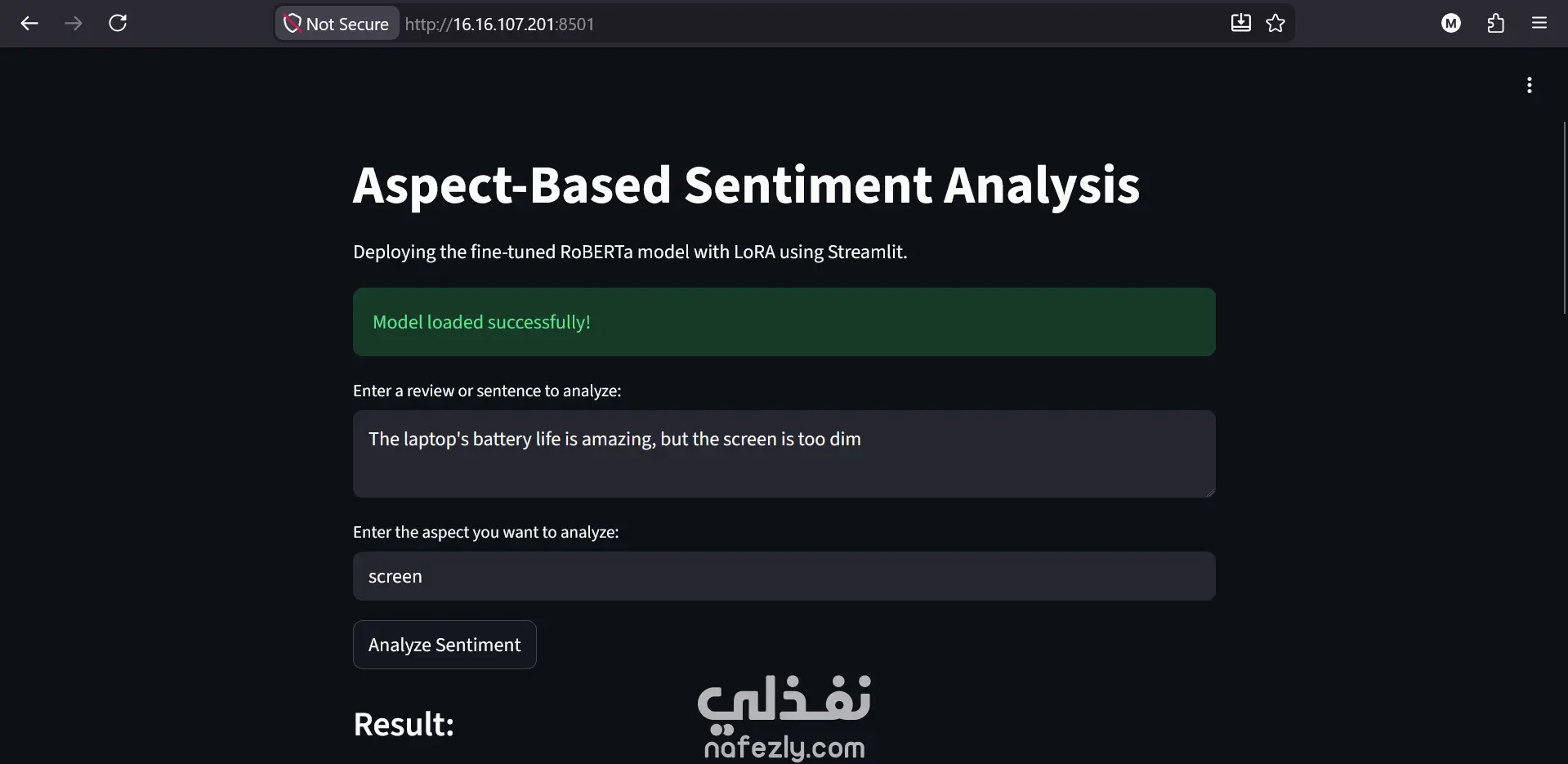 Not Secure http://16.16.107.201:8501

M

Aspect-Based Sentiment Analysis

Deploying the fine-tuned RoBERTa model with LoRA using Streamlit.

Model loaded successfully!

Enter a review or sentence to analyze:

The laptop's battery life is amazing, but the screen is too dim

Enter the aspect you want to analyze:

screen

Analyze Sentiment

Result:

نفذلي
nafezly.com